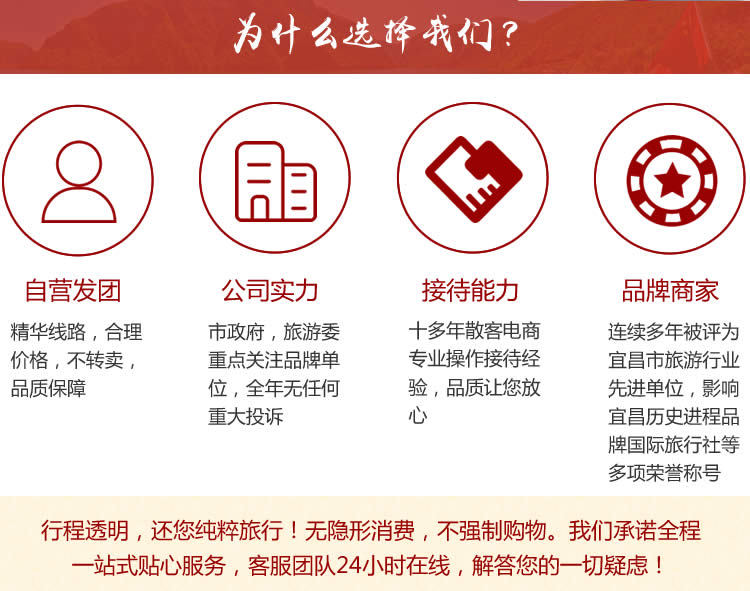 为什么选择我们？

自营发团

精华线路，合理价格，不转卖，品质保障

公司实力

市政府，旅游委重点关注品牌单位，全年无任何重大投诉

接待能力

十多年散客电商专业操作接待经验，品质让您放心

品牌商家

连续多年被评为宜昌市旅游行业先进单位，影响宜昌历史进程品牌国际旅行社等多项荣誉称号

行程透明，还您纯粹旅行！无隐形消费，不强制购物。我们承诺全程一站式贴心服务，客服团队24小时在线，解答您的一切疑虑！